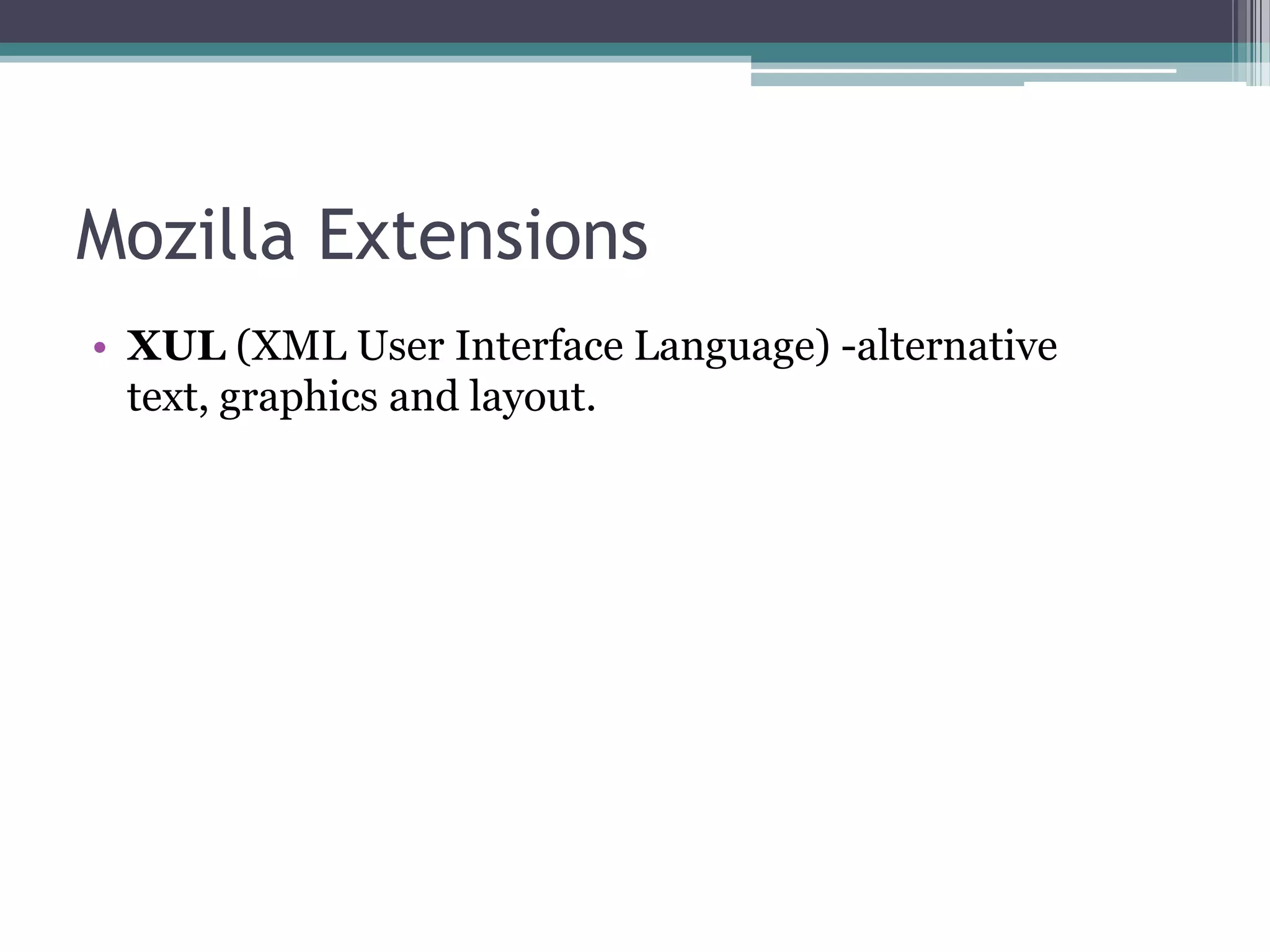 Mozilla Extensions

• XUL (XML User Interface Language) -alternative text, graphics and layout.